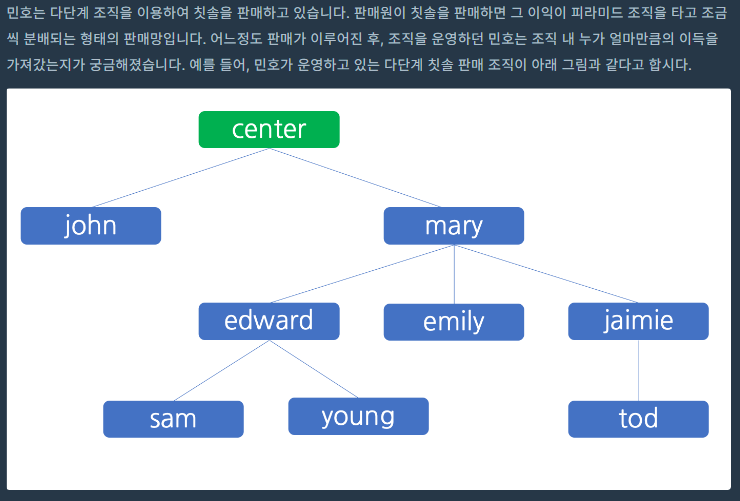 민호는 다단계 조직을 이용하여 칫솔을 판매하고 있습니다. 판매원이 칫솔을 판매하면 그 이익이 피라미드 조직을 타고 조금씩 분배되는 형태의 판매망입니다. 어느정도 판매가 이루어진 후, 조직을 운영하던 민호는 조직 내 누가 얼마만큼의 이득을 가져갔는지가 궁금해졌습니다. 예를 들어, 민호가 운영하고 있는 다단계 칫솔 판매 조직이 아래 그림과 같다고 합시다.

center

john

mary

edward

emily

jaimie

sam

young

tod